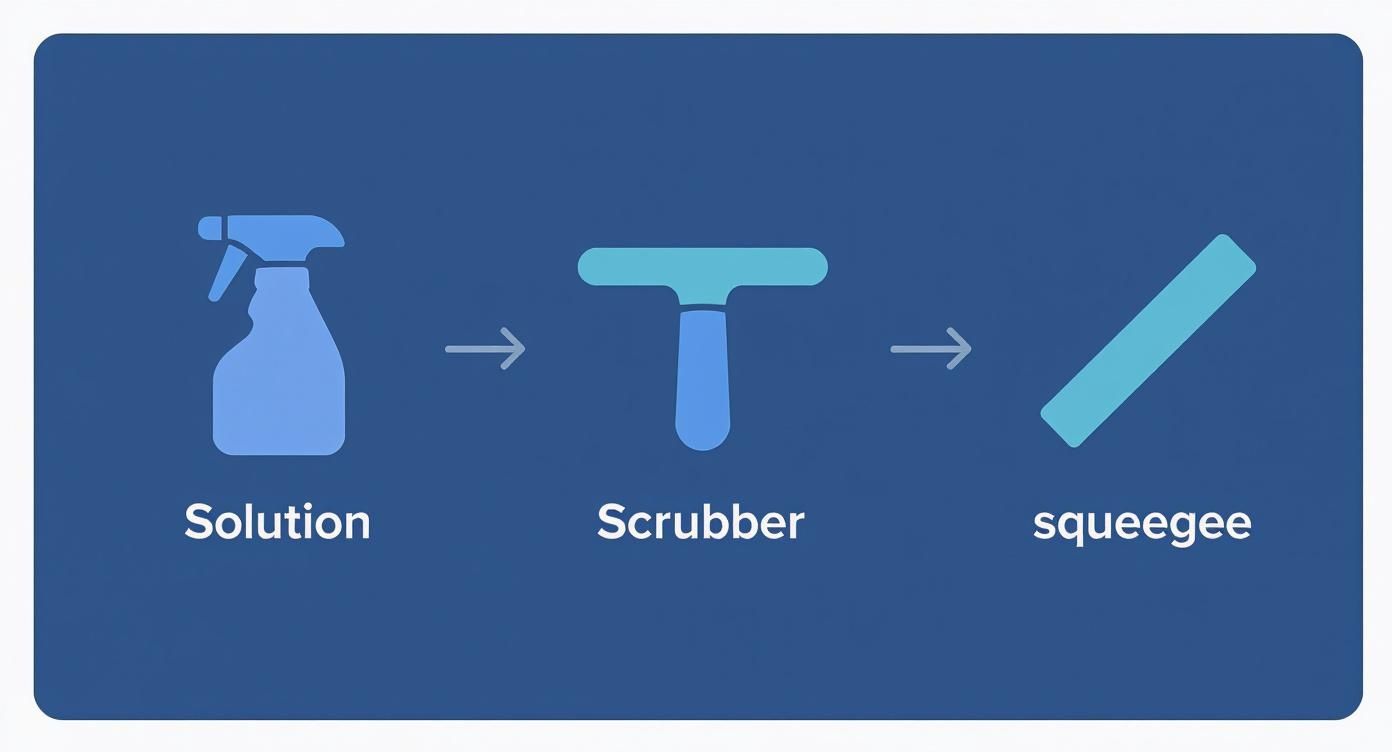 Solution

Scrubber

squeegee